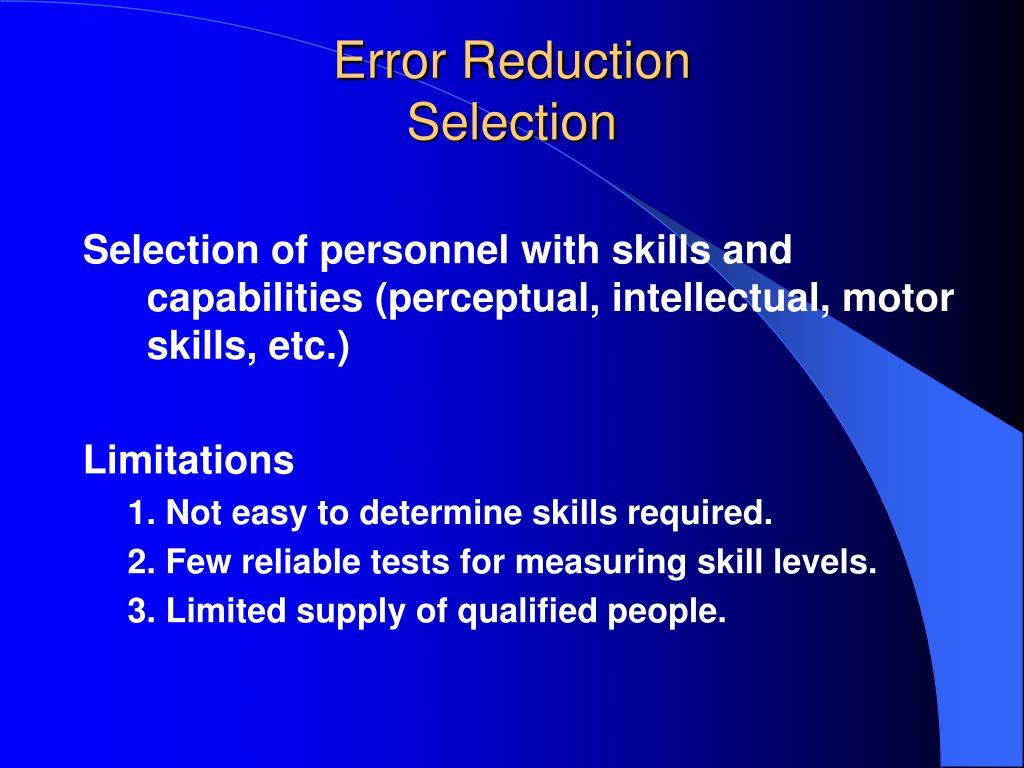 Error Reduction
Selection

Selection of personnel with skills and capabilities (perceptual, intellectual, motor skills, etc.)

Limitations

1. Not easy to determine skills required.

2. Few reliable tests for measuring skill levels.

3. Limited supply of qualified people.